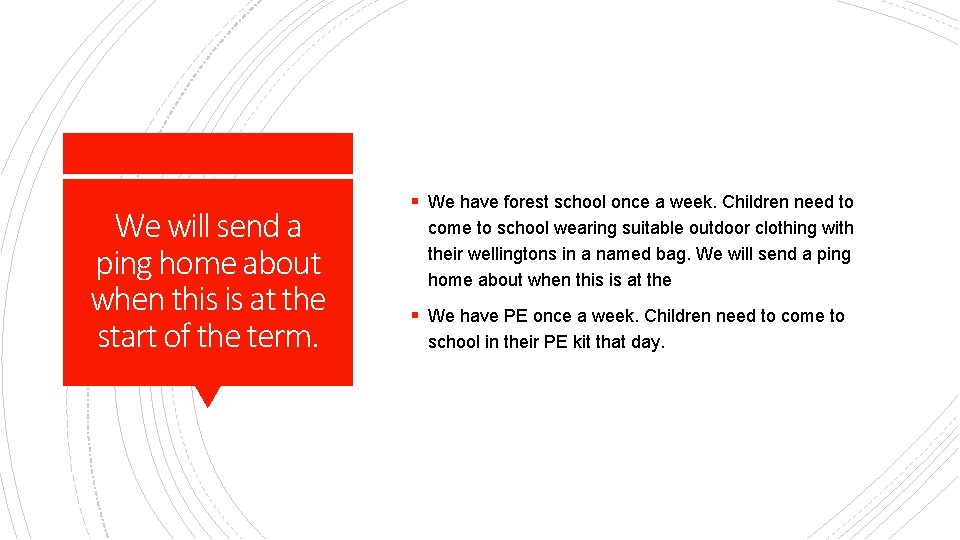 We will send a ping home about when this is at the start of the term.

▪ We have forest school once a week. Children need to come to school wearing suitable outdoor clothing with their wellingtons in a named bag. We will send a ping home about when this is at the

▪ We have PE once a week. Children need to come to school in their PE kit that day.